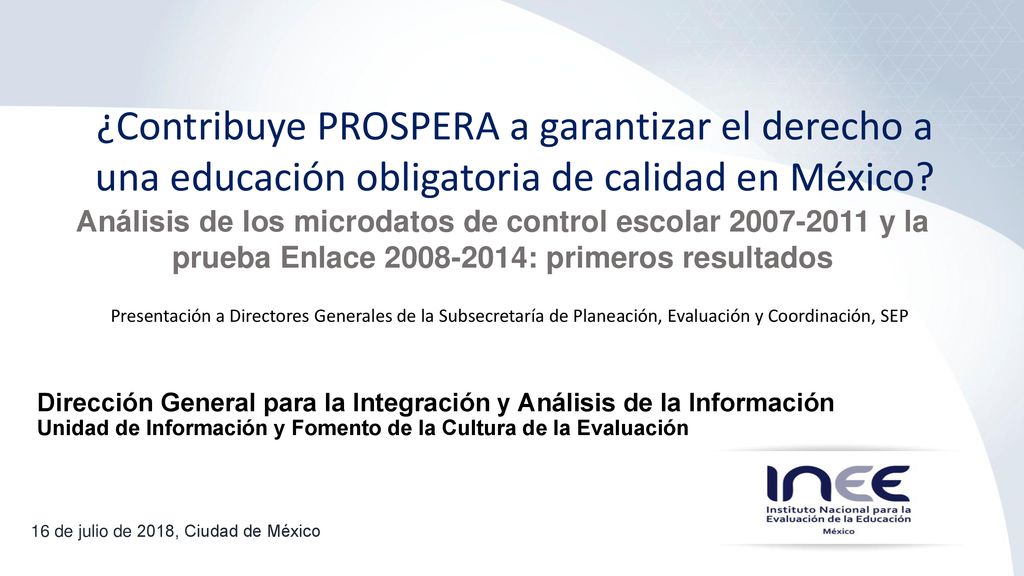 ¿Contribuye PROSPERA a garantizar el derecho a una educación obligatoria de calidad en México?

Análisis de los microdatos de control escolar 2007-2011 y la prueba Enlace 2008-2014: primeros resultados

Presentación a Directores Generales de la Subsecretaría de Planeación, Evaluación y Coordinación, SEP

Dirección General para la Integración y Análisis de la Información
Unidad de Información y Fomento de la Cultura de la Evaluación

INEE
Instituto Nacional para la Evaluación de la Educación
México

16 de julio de 2018, Ciudad de México